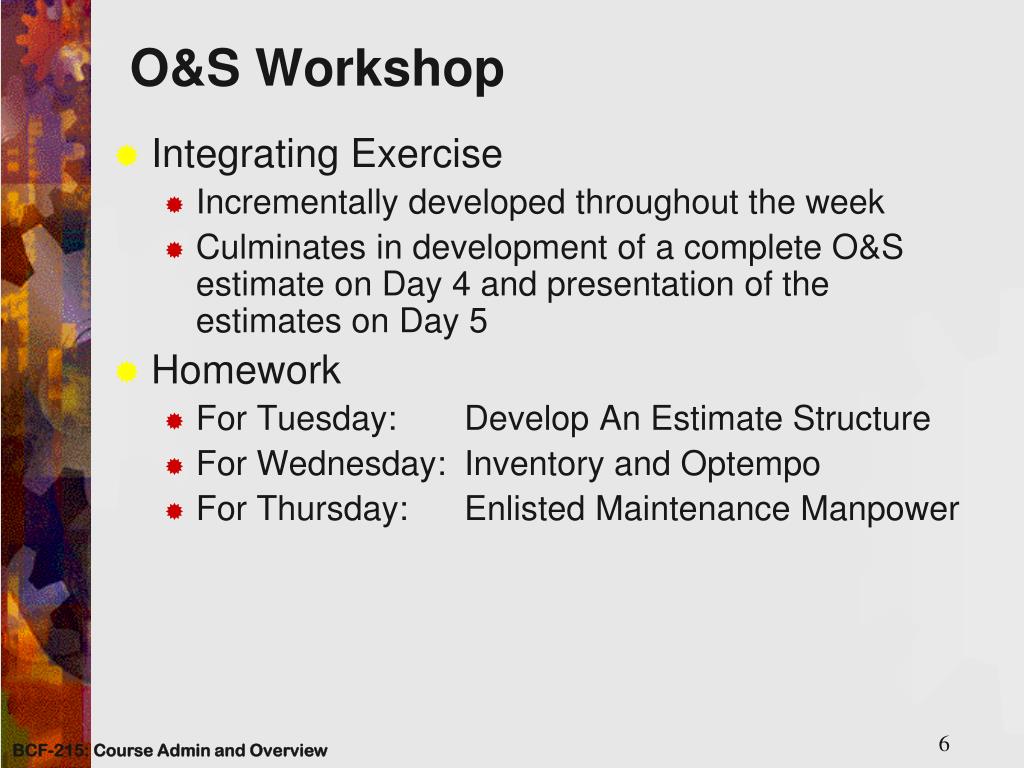 O&S Workshop

Integrating Exercise

Incrementally developed throughout the week

Culminates in development of a complete O&S estimate on Day 4 and presentation of the estimates on Day 5

Homework

For Tuesday: Develop An Estimate Structure

For Wednesday: Inventory and Optempo

For Thursday: Enlisted Maintenance Manpower

BCF-215: Course Admin and Overview

6